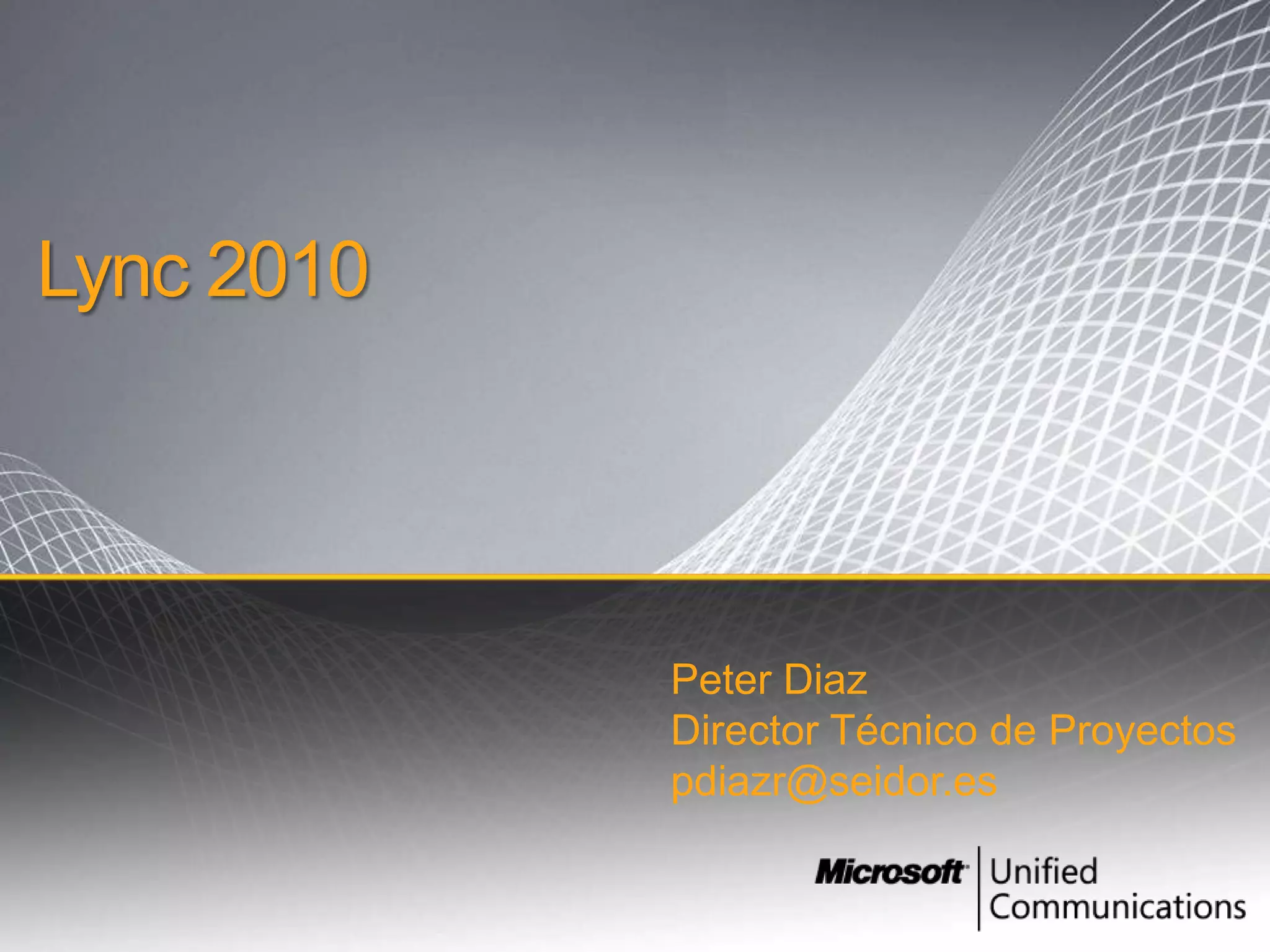 Lync 2010

Peter Diaz
Director Técnico de Proyectos
pdiazr@seidor.es

Microsoft Unified Communications